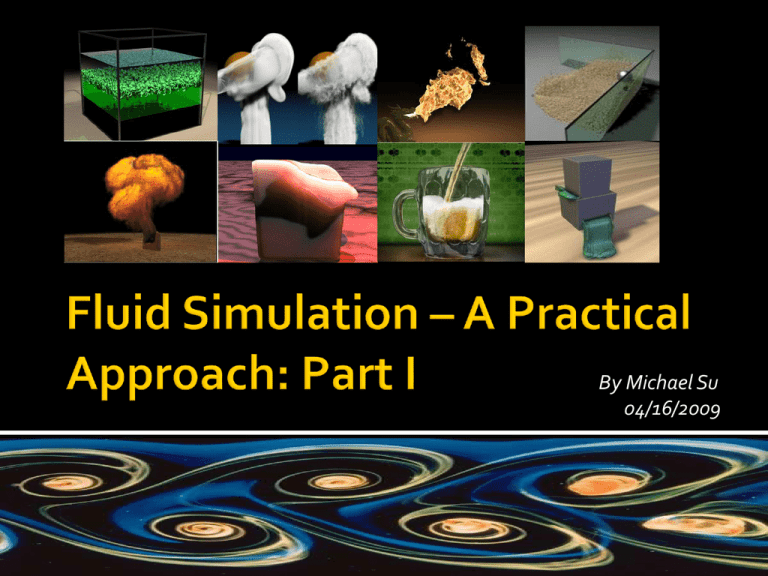 Fluid Simulation – A Practical Approach: Part I

By Michael Su
04/16/2009